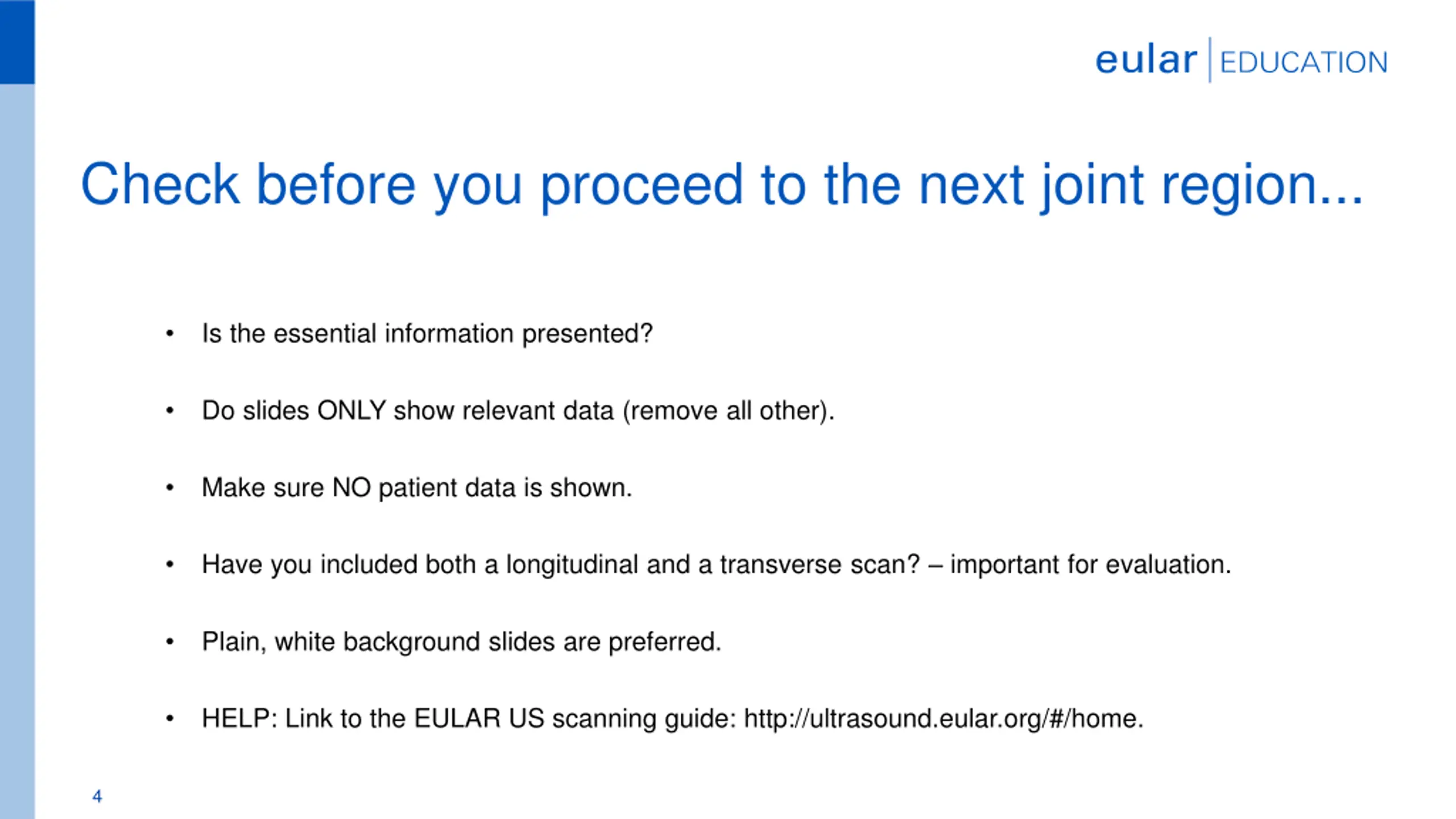 eular | EDUCATION

Check before you proceed to the next joint region...

• Is the essential information presented?

• Do slides ONLY show relevant data (remove all other).

• Make sure NO patient data is shown.

• Have you included both a longitudinal and a transverse scan? – important for evaluation.

• Plain, white background slides are preferred.

• HELP: Link to the EULAR US scanning guide: http://ultrasound.eular.org/#/home.

4